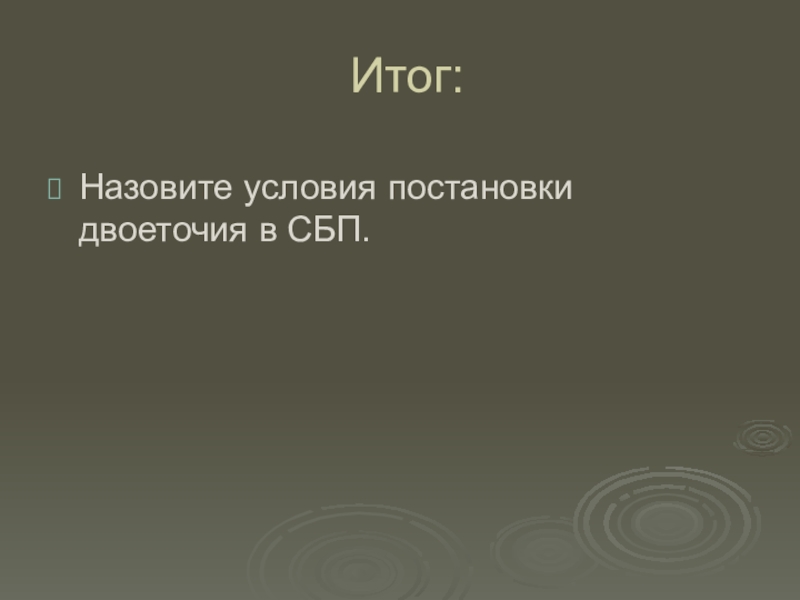 Итог:

Назовите условия постановки двоеточия в СБП.